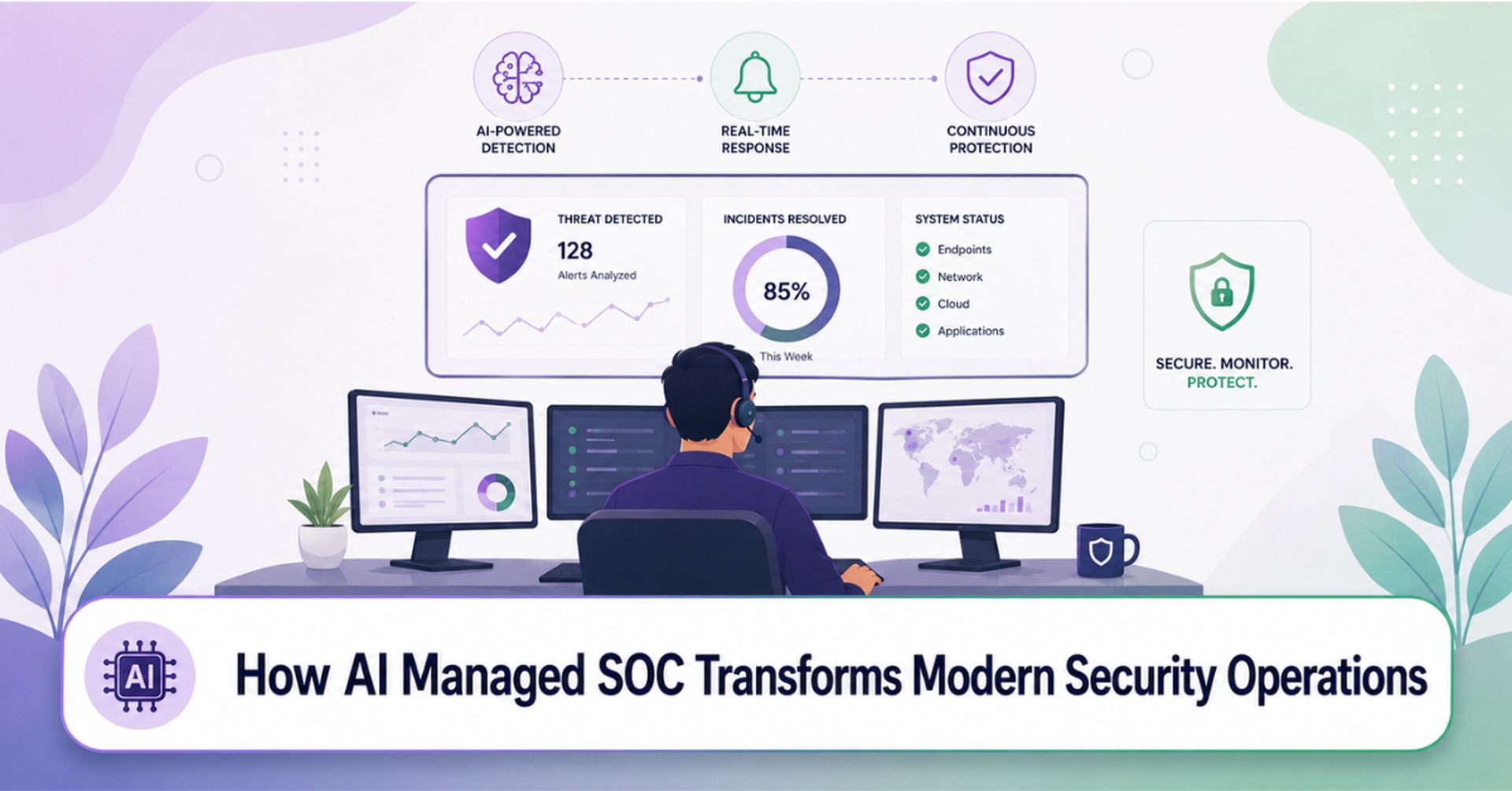 AI-POWERED DETECTION

REAL-TIME RESPONSE

CONTINUOUS PROTECTION

THREAT DETECTED
128
Alerts Analyzed

INCIDENTS RESOLVED
85%
This Week

SYSTEM STATUS
Endpoints
Network
Cloud
Applications

SECURE. MONITOR. PROTECT.

AI

How AI Managed SOC Transforms Modern Security Operations